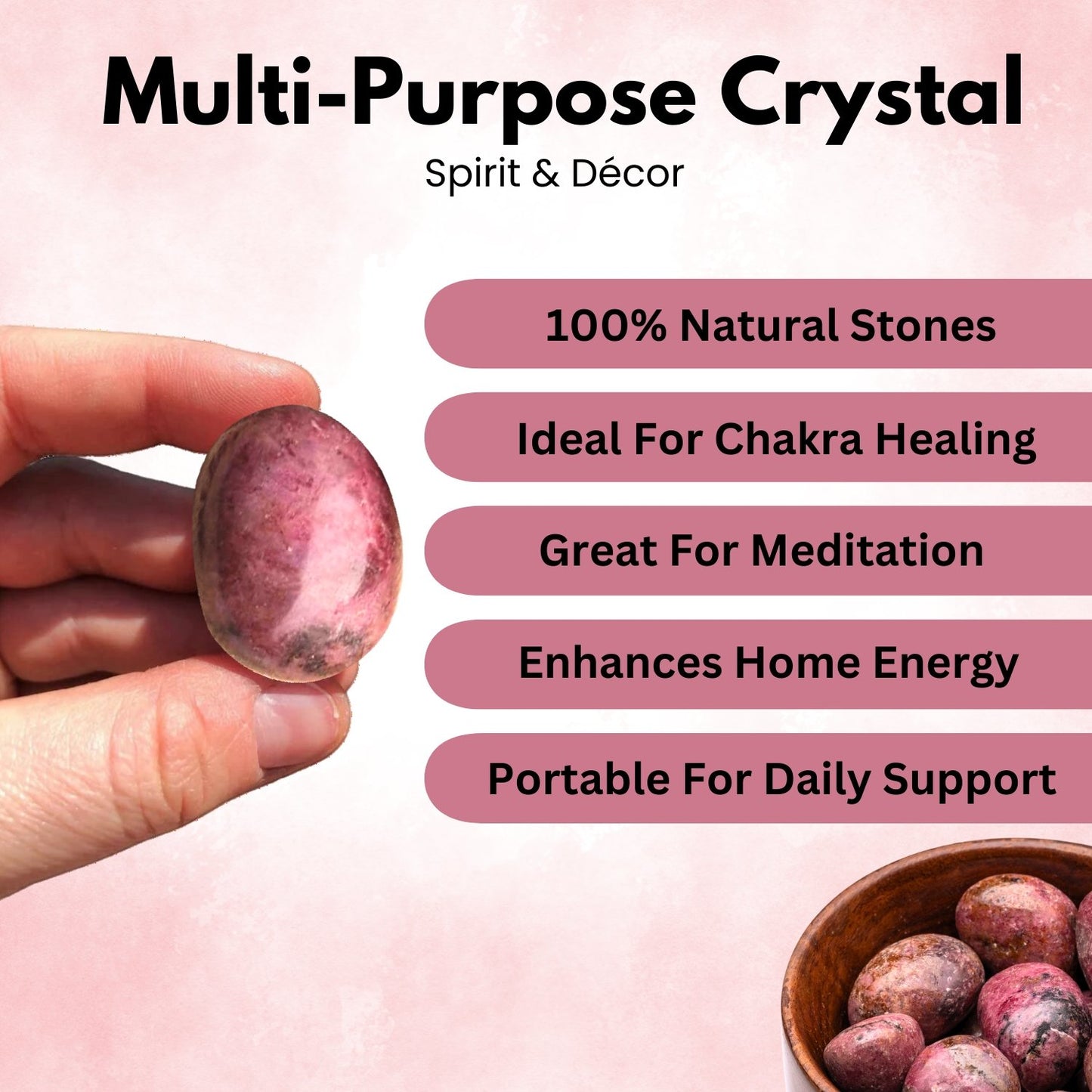 Multi-Purpose Crystal
Spirit & Décor

100% Natural Stones

Ideal For Chakra Healing

Great For Meditation

Enhances Home Energy

Portable For Daily Support